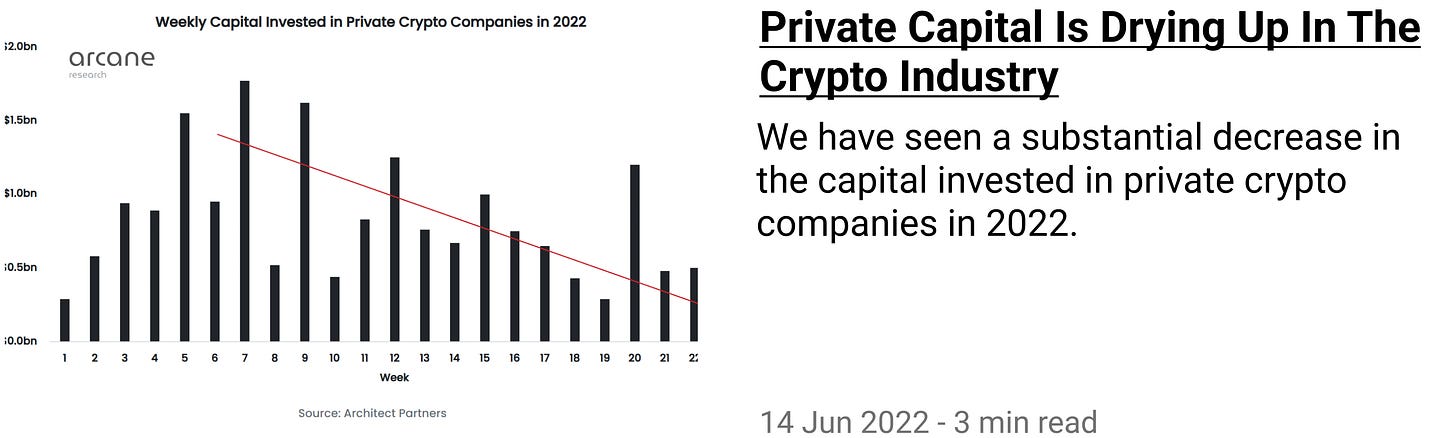 Weekly Capital Invested in Private Crypto Companies in 2022

arcane
research

$2.0bn
$1.5bn
$1.0bn
$0.5bn
$0.0bn

1 2 3 4 5 6 7 8 9 10 11 12 13 14 15 16 17 18 19 20 21 22

Week

Source: Architect Partners

Private Capital Is Drying Up In The Crypto Industry

We have seen a substantial decrease in the capital invested in private crypto companies in 2022.

14 Jun 2022 - 3 min read